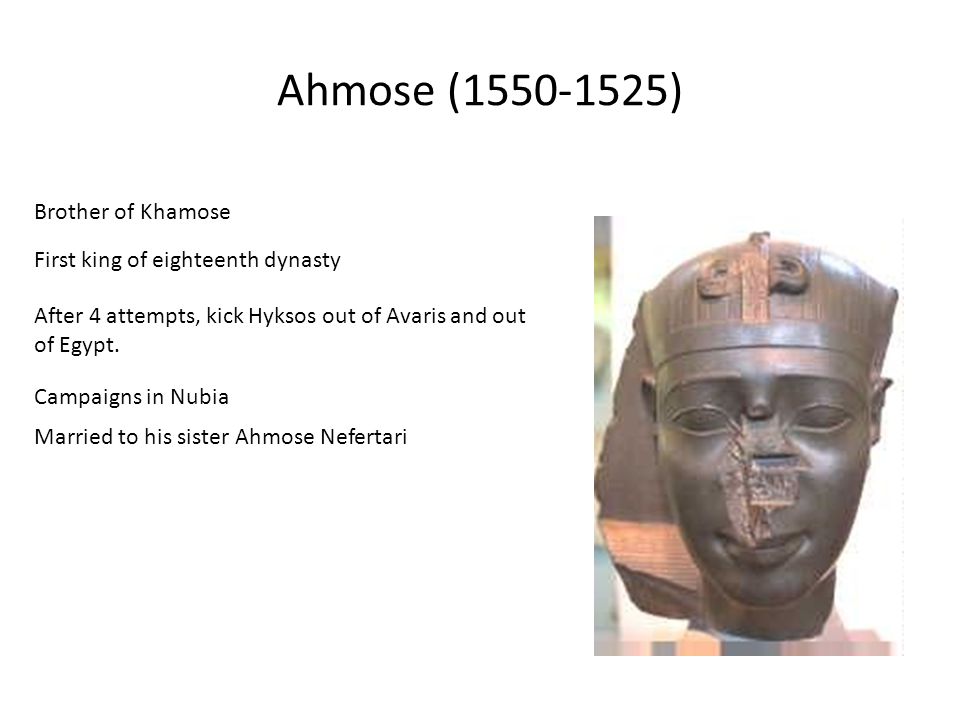 Ahmose (1550-1525)

Brother of Khamose

First king of eighteenth dynasty

After 4 attempts, kick Hyksos out of Avaris and out of Egypt.

Campaigns in Nubia

Married to his sister Ahmose Nefertari